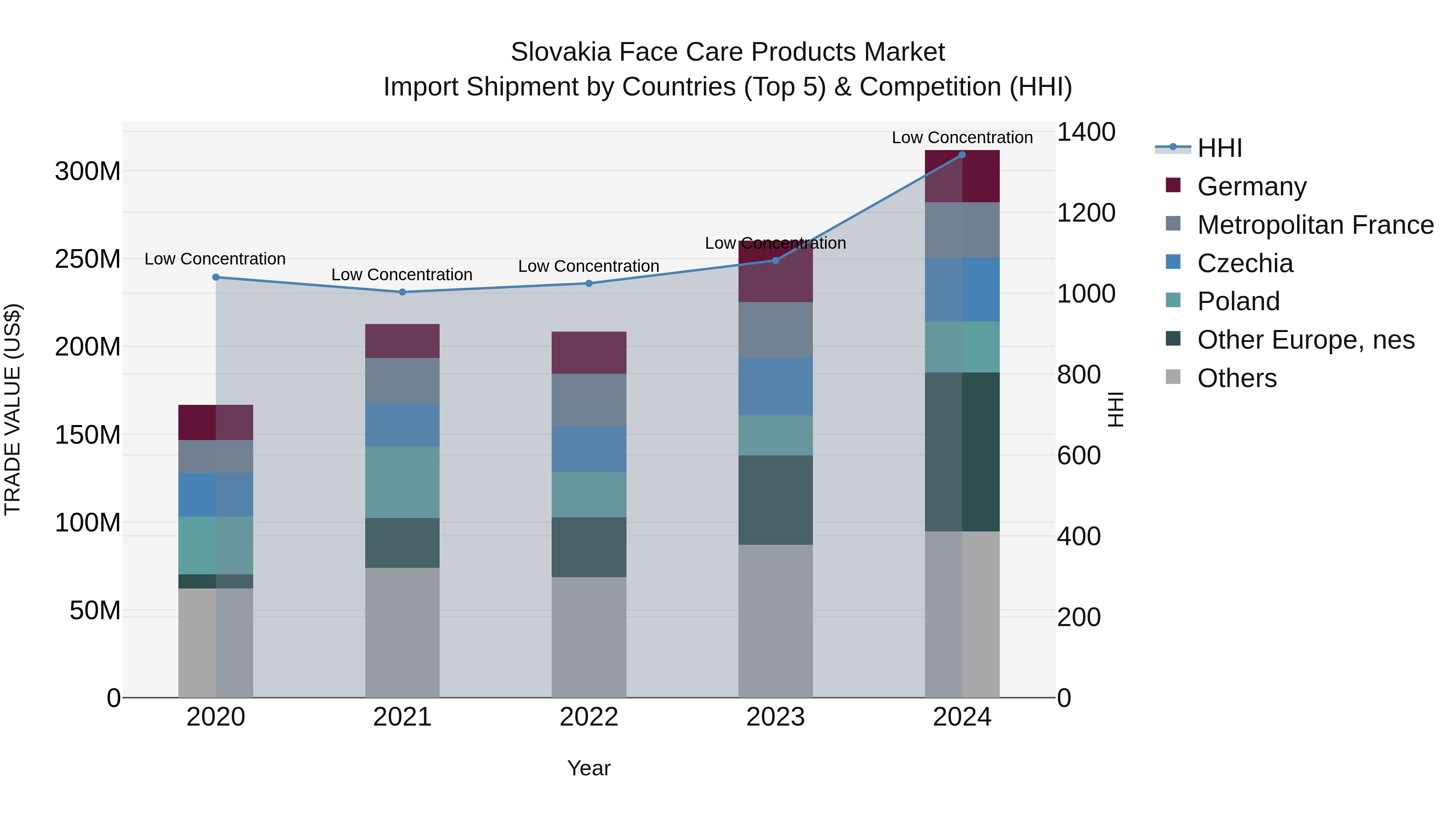 Slovakia Face Care Products Market
Import Shipment by Countries (Top 5) & Competition (HHI)

TRADE VALUE (US$)

300M
250M
200M
150M
100M
50M
0

Low Concentration
Low Concentration
Low Concentration
Low Concentration
Low Concentration

2020
2021
2022
2023
2024

Year

1400
1200
1000
800
600
400
200
0

HHI

HHI
Germany
Metropolitan France
Czechia
Poland
Other Europe, nes
Others